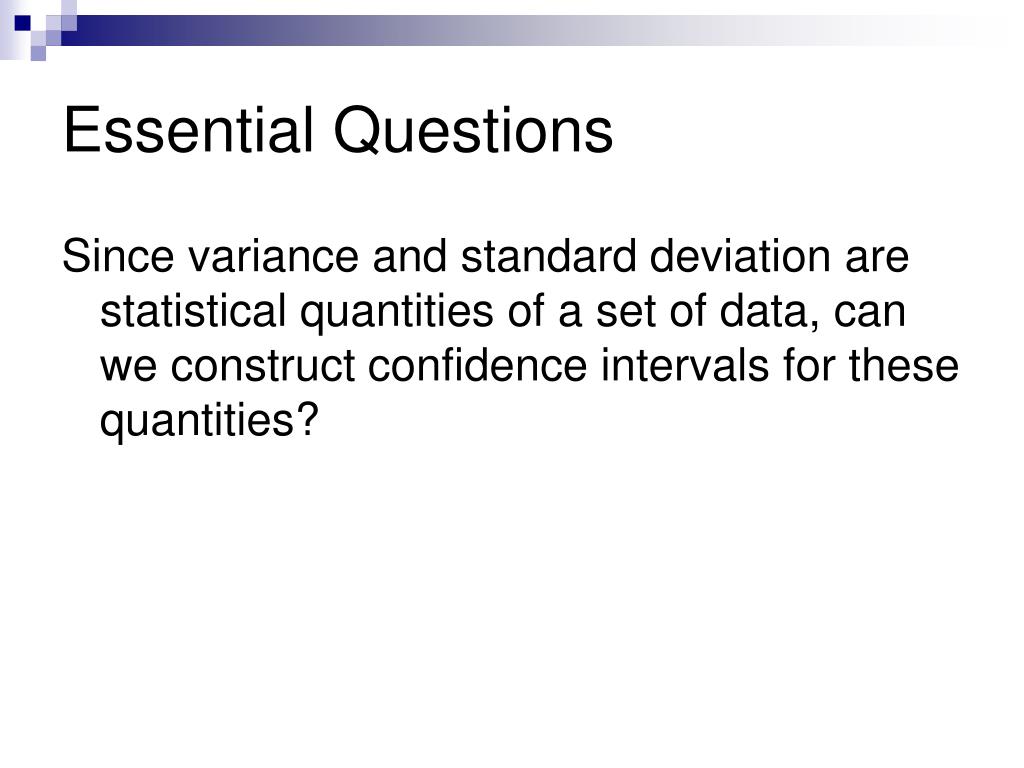 Essential Questions

Since variance and standard deviation are statistical quantities of a set of data, can we construct confidence intervals for these quantities?